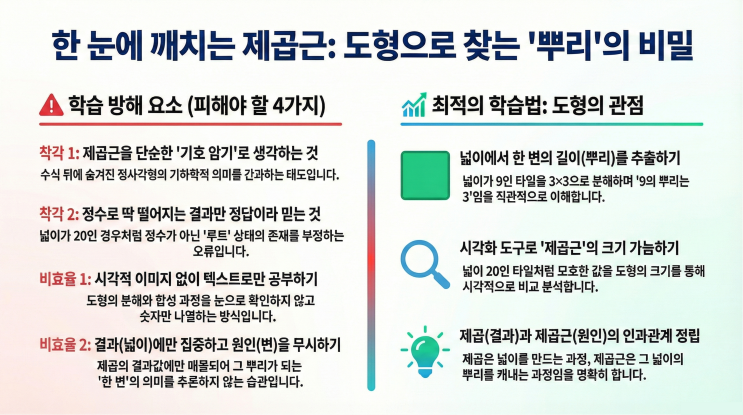 한 눈에 깨치는 제곱근: 도형으로 찾는 '뿌리'의 비밀

학습 방해 요소 (피해야 할 4가지)

착각 1: 제곱근을 단순한 '기호 암기'로 생각하는 것
수식 뒤에 숨겨진 정사각형의 기하학적 의미를 간과하는 태도입니다.

착각 2: 정수로 딱 떨어지는 결과만 정답이라 믿는 것
넓이가 20인 경우처럼 정수가 아닌 '루트' 상태의 존재를 부정하는 오류입니다.

비효율 1: 시각적 이미지 없이 텍스트로만 공부하기
도형의 분해와 합성 과정을 눈으로 확인하지 않고 숫자만 나열하는 방식입니다.

비효율 2: 결과(넓이)에만 집중하고 원인(변)을 무시하기
제곱의 결과값에만 매몰되어 그 뿌리가 되는 '한 변'의 의미를 추론하지 않는 습관입니다.

최적의 학습법: 도형의 관점

넓이에서 한 변의 길이(뿌리)를 추출하기
넓이가 9인 타일을 3×3으로 분해하며 '9의 뿌리는 3'임을 직관적으로 이해합니다.

시각화 도구로 '제곱근'의 크기 가늠하기
넓이 20인 타일처럼 모호한 값을 도형의 크기를 통해 시각적으로 비교 분석합니다.

제곱(결과)과 제곱근(원인)의 인과관계 정립
제곱은 넓이를 만드는 과정, 제곱근은 그 넓이의 뿌리를 캐내는 과정임을 명확히 합니다.